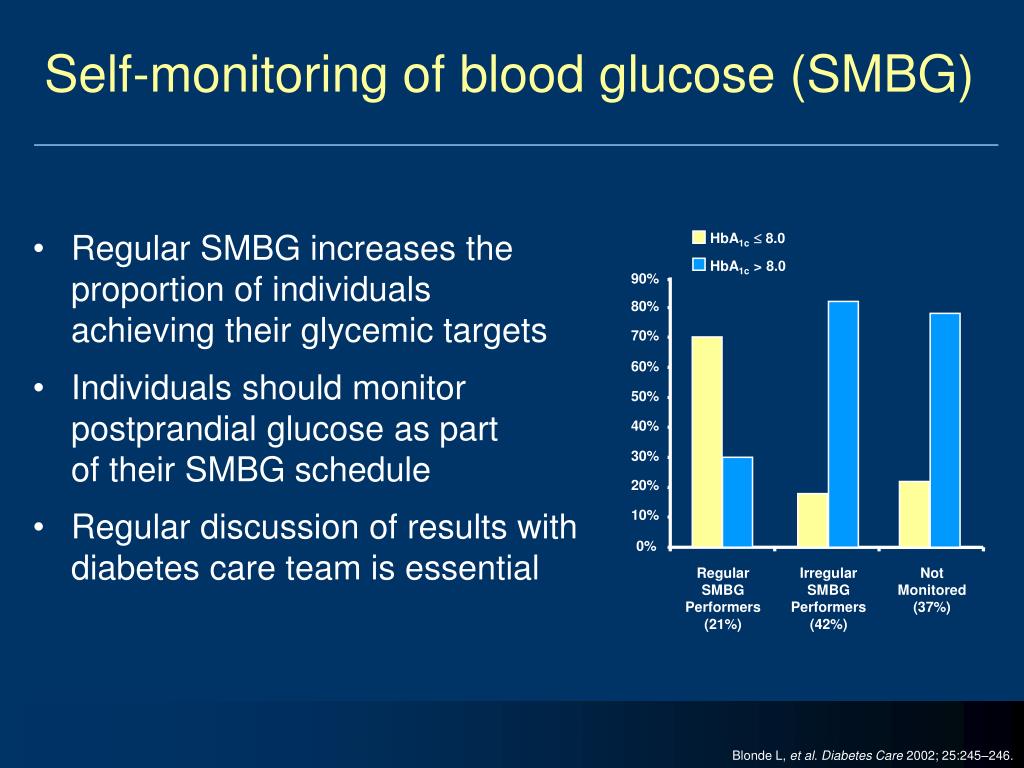 Self-monitoring of blood glucose (SMBG)

• Regular SMBG increases the proportion of individuals achieving their glycemic targets

• Individuals should monitor postprandial glucose as part of their SMBG schedule

• Regular discussion of results with diabetes care team is essential

$HbA_{1c} \leq 8.0$
$HbA_{1c} > 8.0$

90%
80%
70%
60%
50%
40%
30%
20%
10%
0%

Regular SMBG Performers (21%)
Irregular SMBG Performers (42%)
Not Monitored (37%)

Blonde L, et al. Diabetes Care 2002; 25:245–246.